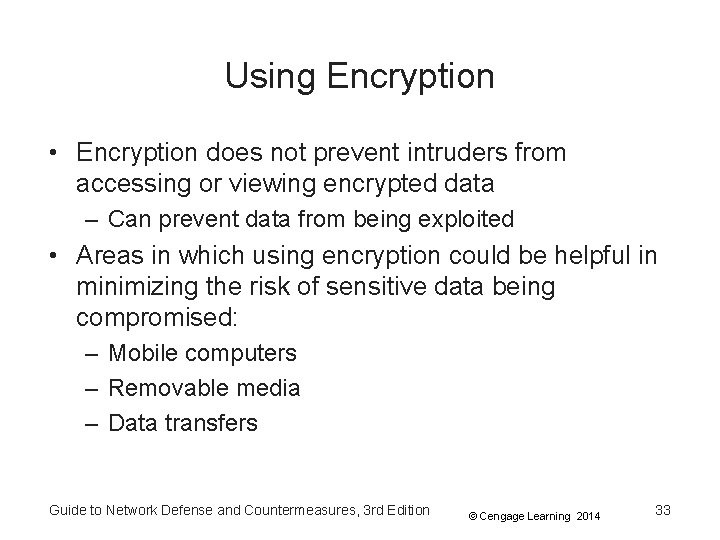 Using Encryption

• Encryption does not prevent intruders from accessing or viewing encrypted data
  – Can prevent data from being exploited
• Areas in which using encryption could be helpful in minimizing the risk of sensitive data being compromised:
  – Mobile computers
  – Removable media
  – Data transfers

Guide to Network Defense and Countermeasures, 3rd Edition © Cengage Learning 2014 33